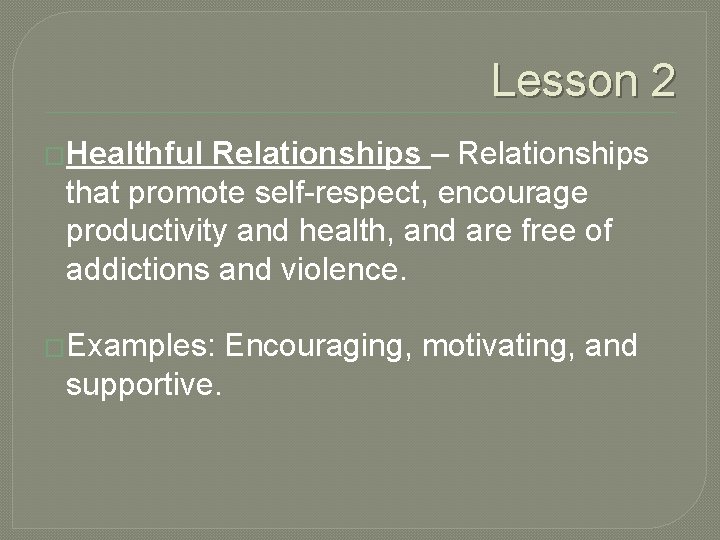 Lesson 2

Healthful Relationships – Relationships that promote self-respect, encourage productivity and health, and are free of addictions and violence.

Examples: Encouraging, motivating, and supportive.